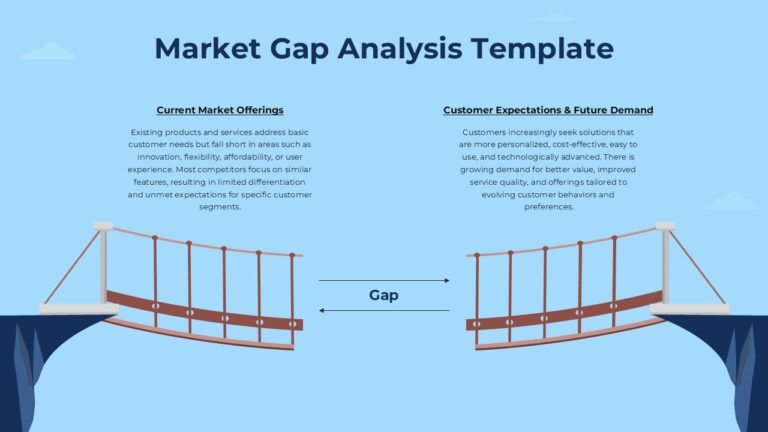 Market Gap Analysis Template

Current Market Offerings

Existing products and services address basic customer needs but fall short in areas such as innovation, flexibility, affordability, or user experience. Most competitors focus on similar features, resulting in limited differentiation and unmet expectations for specific customer segments.

Customer Expectations & Future Demand

Customers increasingly seek solutions that are more personalized, cost-effective, easy to use, and technologically advanced. There is growing demand for better value, improved service quality, and offerings tailored to evolving customer behaviors and preferences.

Gap